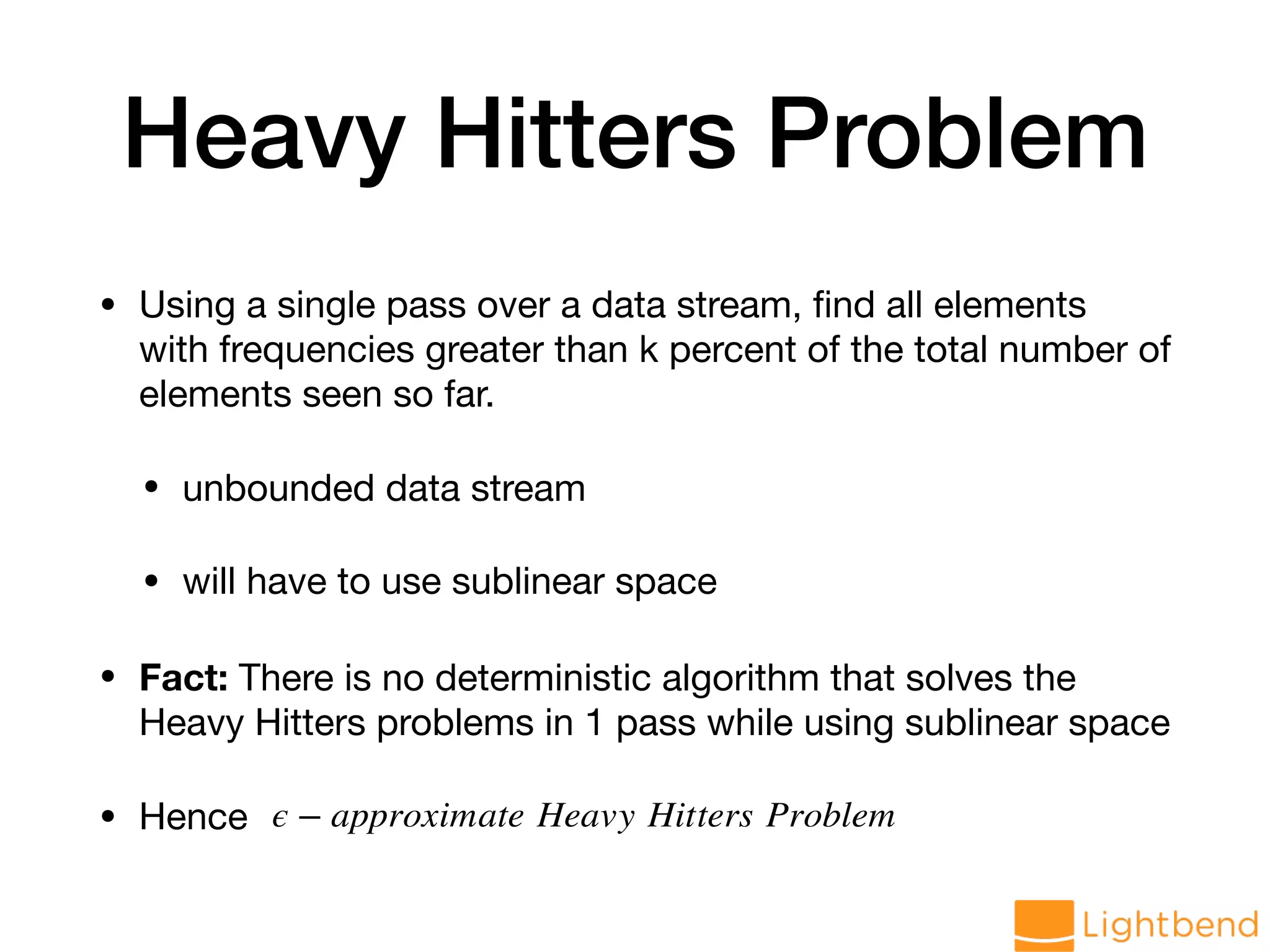 Heavy Hitters Problem

• Using a single pass over a data stream, find all elements with frequencies greater than k percent of the total number of elements seen so far.

• unbounded data stream

• will have to use sublinear space

• **Fact:** There is no deterministic algorithm that solves the Heavy Hitters problems in 1 pass while using sublinear space

• Hence $\epsilon - approximate\ Heavy\ Hitters\ Problem$

Lightbend